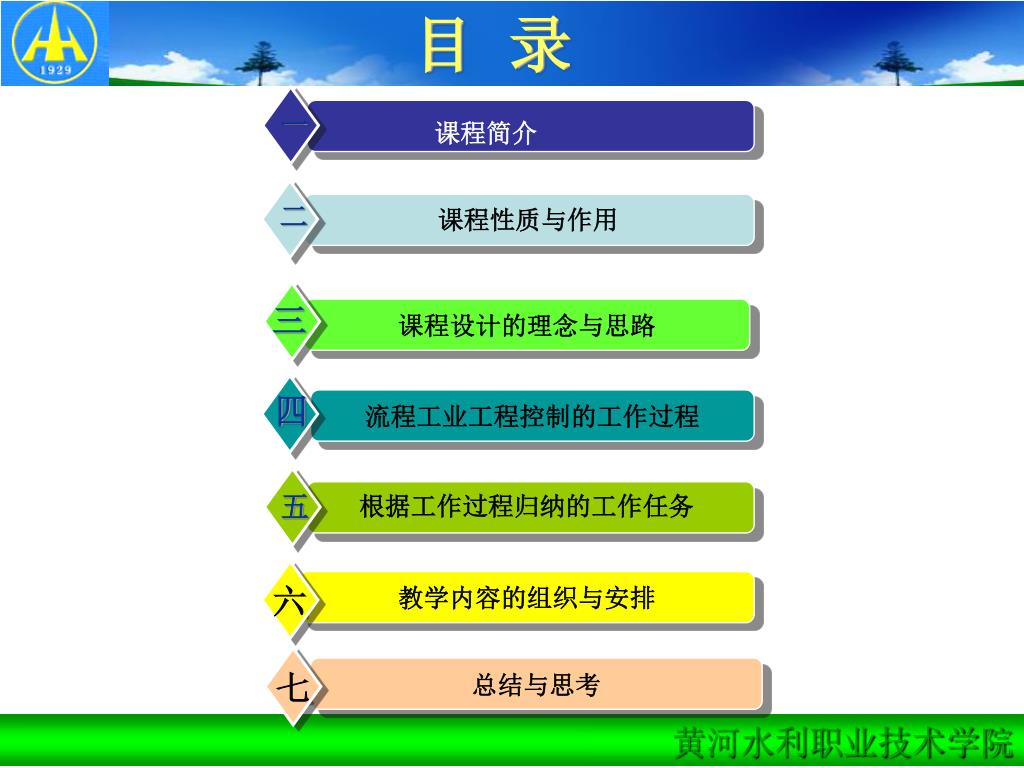 1929

目 录

一 课程简介

二 课程性质与作用

三 课程设计的理念与思路

四 流程工业工程控制的工作过程

五 根据工作过程归纳的工作任务

六 教学内容的组织与安排

七 总结与思考

黄河水利职业技术学院